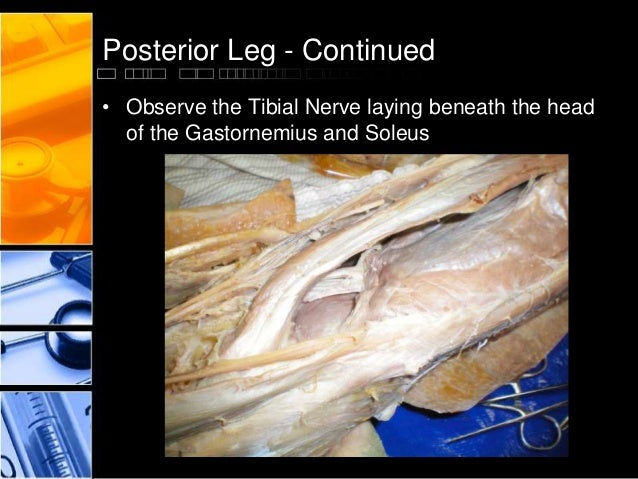 Posterior Leg - Continued

• Observe the Tibial Nerve laying beneath the head of the Gastornemius and Soleus